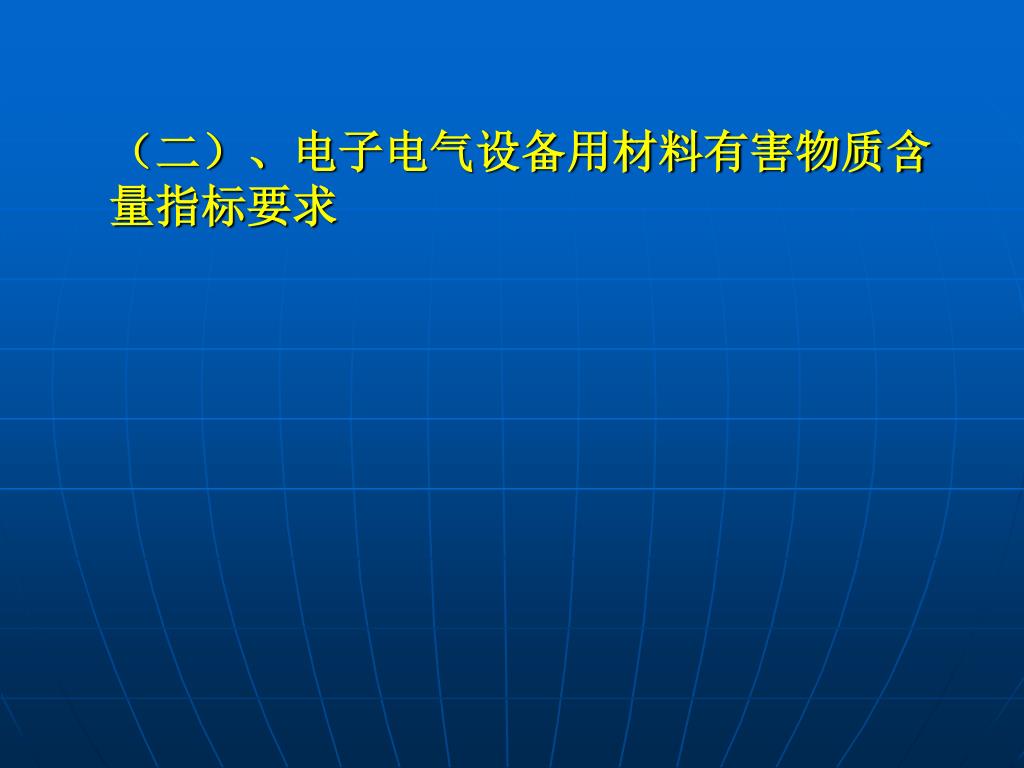 （二）、电子电气设备用材料有害物质含量指标要求